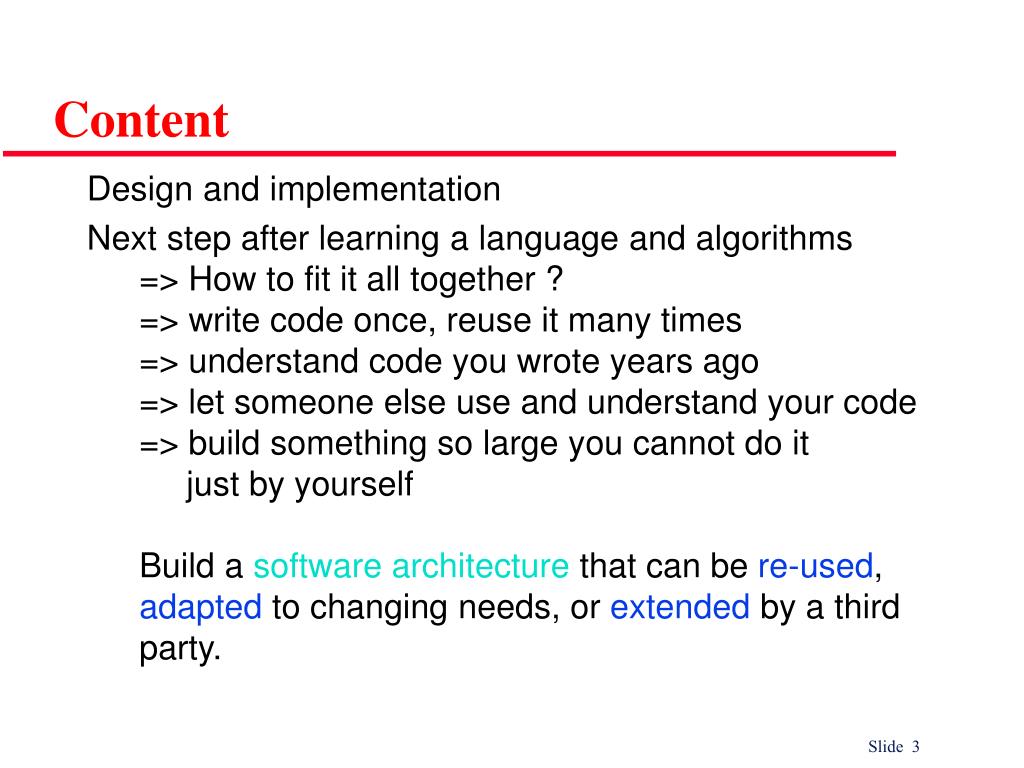 Content

Design and implementation

Next step after learning a language and algorithms
=> How to fit it all together ?
=> write code once, reuse it many times
=> understand code you wrote years ago
=> let someone else use and understand your code
=> build something so large you cannot do it just by yourself

Build a software architecture that can be re-used, adapted to changing needs, or extended by a third party.

Slide 3